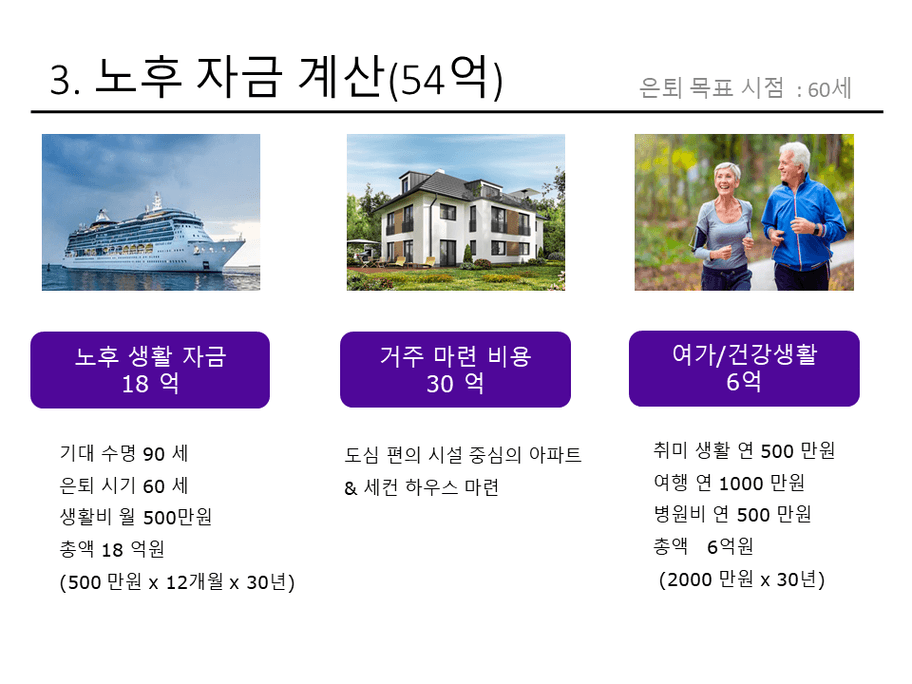 3. 노후 자금 계산(54억)

은퇴 목표 시점 : 60세

노후 생활 자금
18 억

기대 수명 90 세
은퇴 시기 60 세
생활비 월 500만원
총액 18 억원
(500 만원 x 12개월 x 30년)

거주 마련 비용
30 억

도심 편의 시설 중심의 아파트
& 세컨 하우스 마련

여가/건강생활
6억

취미 생활 연 500 만원
여행 연 1000 만원
병원비 연 500 만원
총액 6억원
(2000 만원 x 30년)